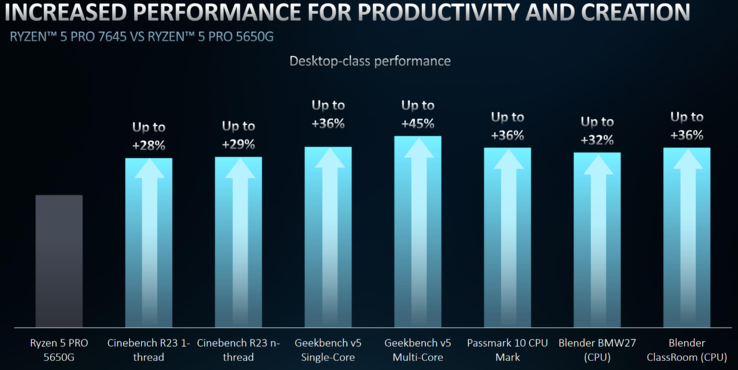 INCREASED PERFORMANCE FOR PRODUCTIVITY AND CREATION

RYZEN™ 5 PRO 7645 VS RYZEN™ 5 PRO 5650G

Desktop-class performance

Up to +28%

Up to +29%

Up to +36%

Up to +45%

Up to +36%

Up to +32%

Up to +36%

Ryzen 5 PRO 5650G

Cinebench R23 1-thread

Cinebench R23 n-thread

Geekbench v5 Single-Core

Geekbench v5 Multi-Core

Passmark 10 CPU Mark

Blender BMW27 (CPU)

Blender ClassRoom (CPU)